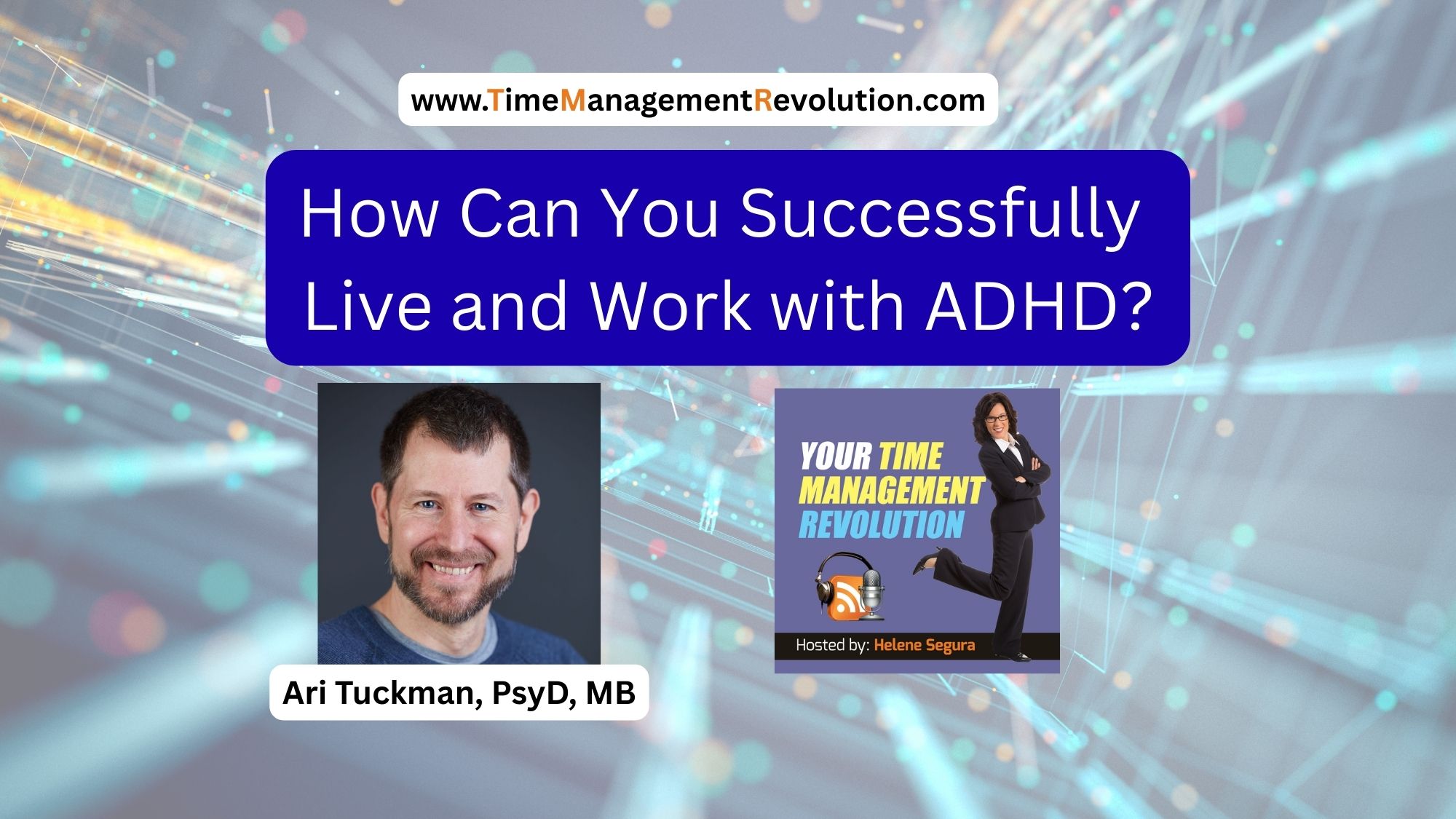 www.TimeManagementRevolution.com

How Can You Successfully Live and Work with ADHD?

YOUR TIME MANAGEMENT REVOLUTION

Hosted by: Helene Segura

Ari Tuckman, PsyD, MB